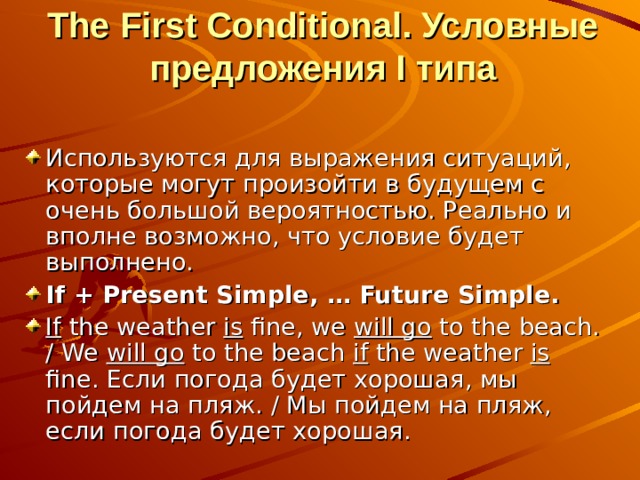 The First Conditional. Условные предложения I типа

Используются для выражения ситуаций, которые могут произойти в будущем с очень большой вероятностью. Реально и вполне возможно, что условие будет выполнено.

If + Present Simple, … Future Simple.

If the weather is fine, we will go to the beach. / We will go to the beach if the weather is fine. Если погода будет хорошая, мы пойдем на пляж. / Мы пойдем на пляж, если погода будет хорошая.